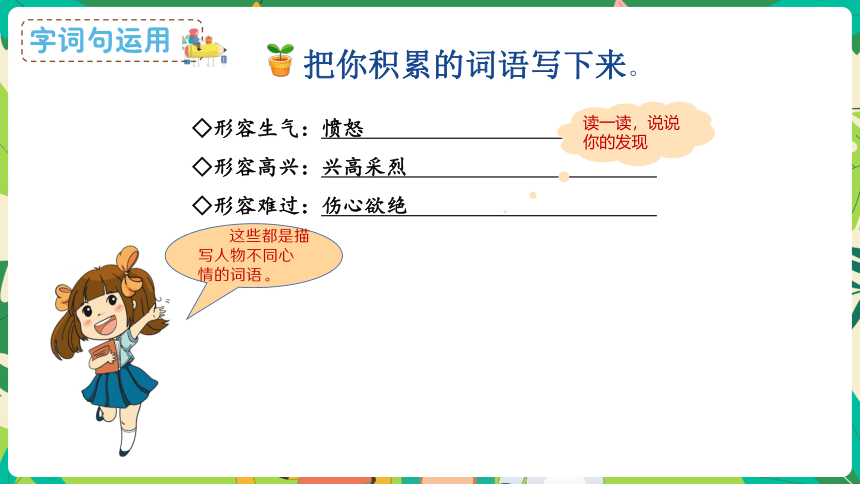 字词句运用

把你积累的词语写下来。

◇形容生气：愤怒

◇形容高兴：兴高采烈

◇形容难过：伤心欲绝

读一读，说说你的发现

这些都是描写人物不同心情的词语。